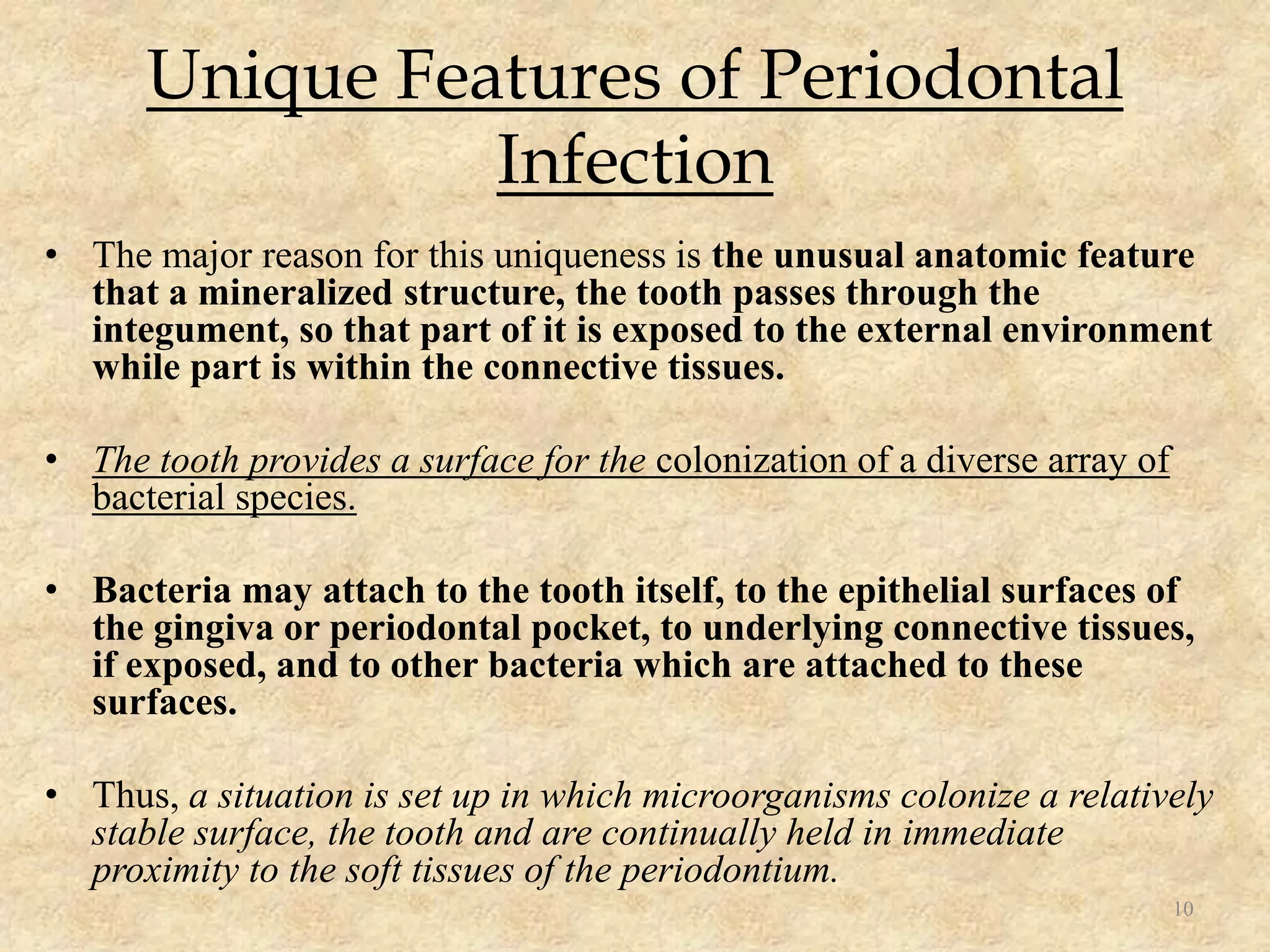 Unique Features of Periodontal Infection

• The major reason for this uniqueness is the unusual anatomic feature that a mineralized structure, the tooth passes through the integument, so that part of it is exposed to the external environment while part is within the connective tissues.

• The tooth provides a surface for the colonization of a diverse array of bacterial species.

• Bacteria may attach to the tooth itself, to the epithelial surfaces of the gingiva or periodontal pocket, to underlying connective tissues, if exposed, and to other bacteria which are attached to these surfaces.

• Thus, a situation is set up in which microorganisms colonize a relatively stable surface, the tooth and are continually held in immediate proximity to the soft tissues of the periodontium.

10